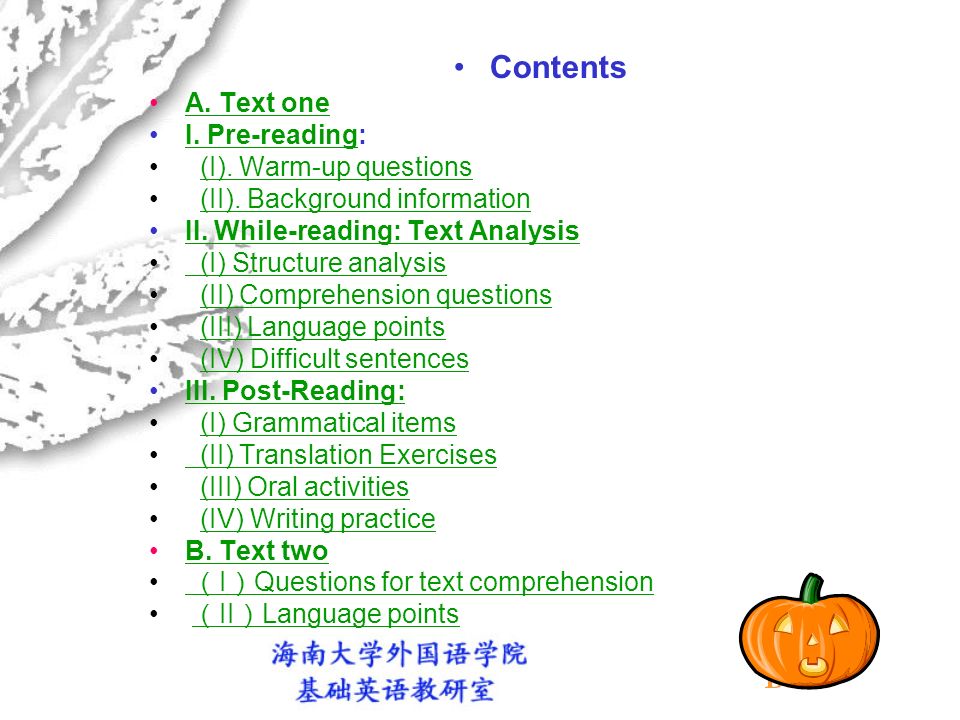 • Contents

• A. Text one
• I. Pre-reading:
• (I). Warm-up questions
• (II). Background information
• II. While-reading: Text Analysis
• (I) Structure analysis
• (II) Comprehension questions
• (III) Language points
• (IV) Difficult sentences
• III. Post-Reading:
• (I) Grammatical items
• (II) Translation Exercises
• (III) Oral activities
• (IV) Writing practice
• B. Text two
• (Ⅰ) Questions for text comprehension
• (Ⅱ) Language points

海南大学外国语学院
基础英语教研室